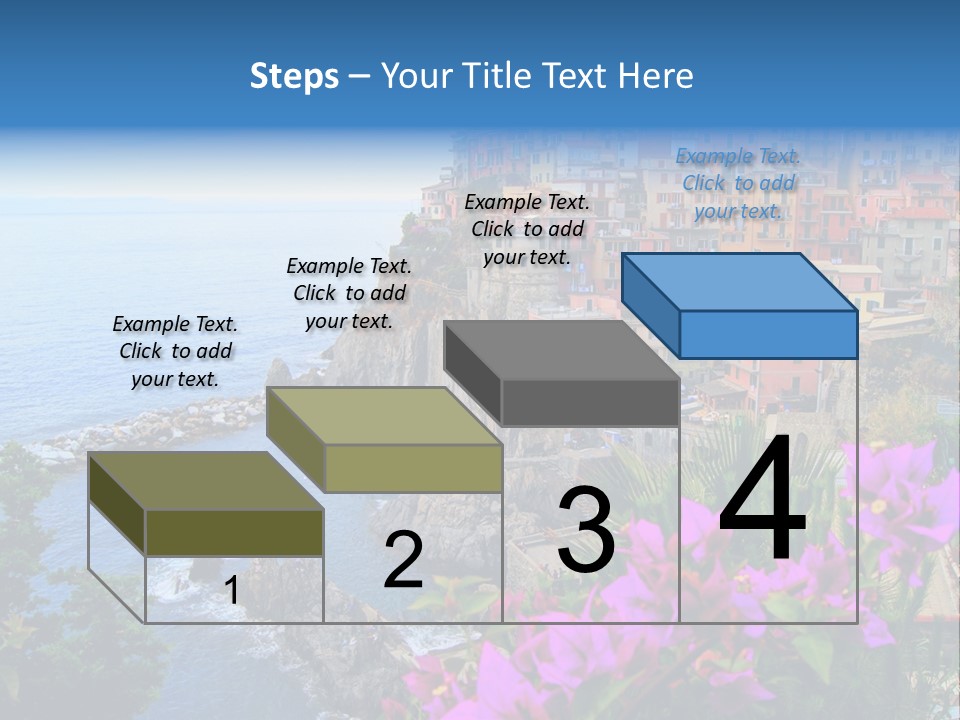 Steps – Your Title Text Here

Example Text. Click to add your text.

Example Text. Click to add your text.

Example Text. Click to add your text.

Example Text. Click to add your text.

1

2

3

4